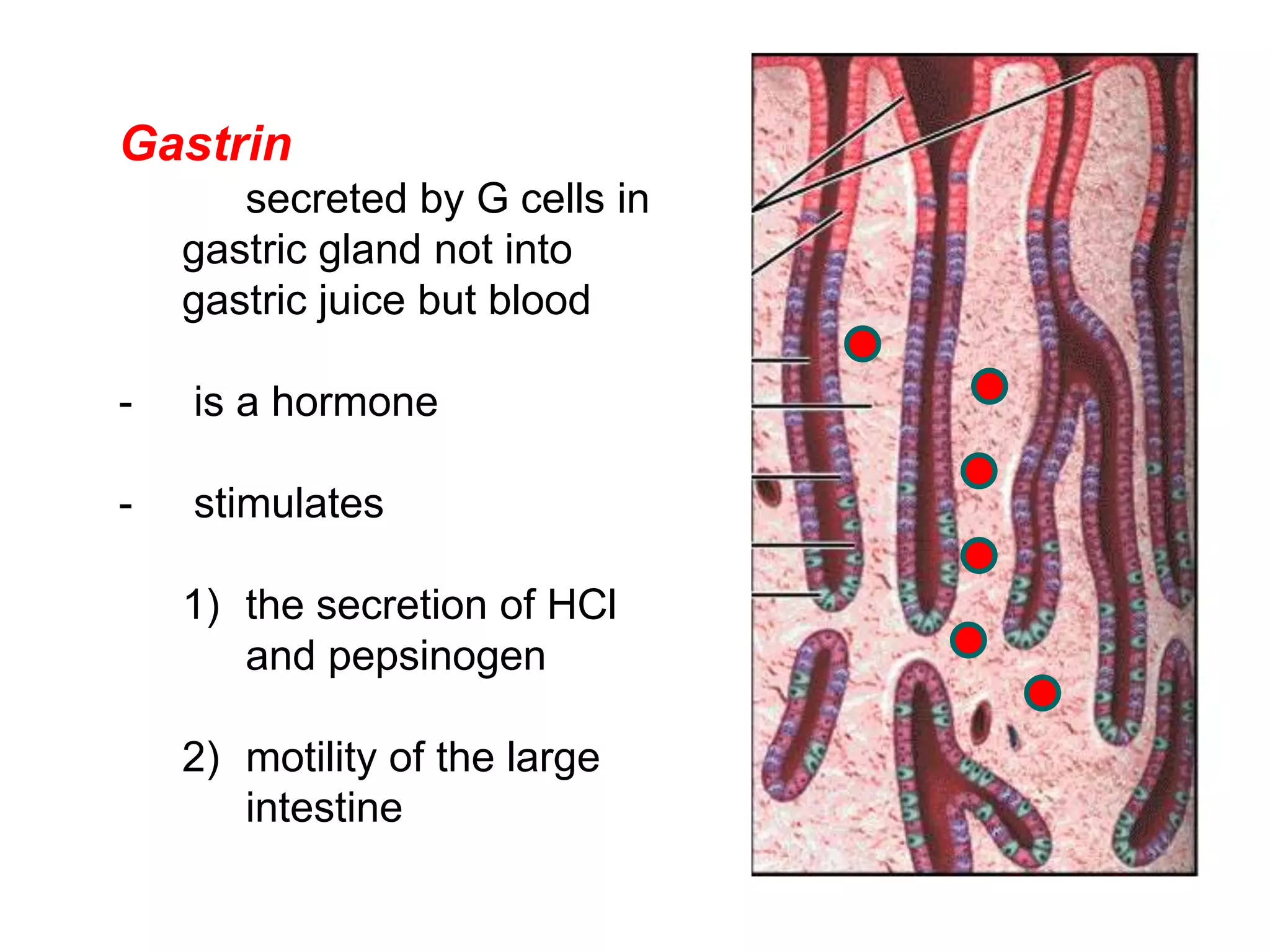 Gastrin

secreted by G cells in gastric gland not into gastric juice but blood

- is a hormone

- stimulates

1) the secretion of HCl and pepsinogen

2) motility of the large intestine